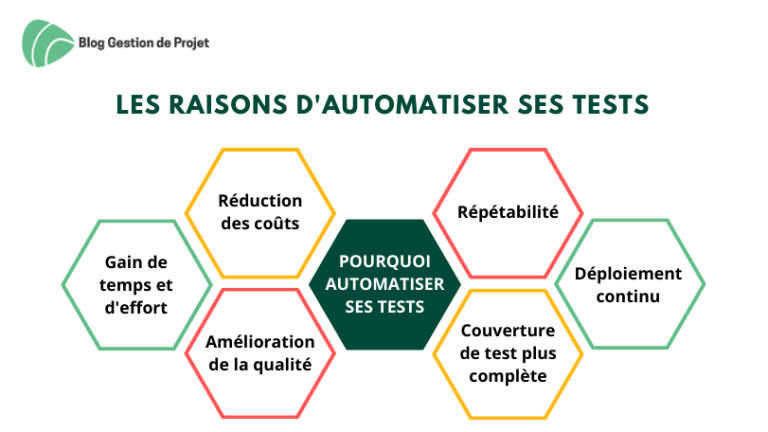 Blog Gestion de Projet

LES RAISONS D'AUTOMATISER SES TESTS

Gain de temps et d'effort

Réduction des coûts

Amélioration de la qualité

POURQUOI AUTOMATISER SES TESTS

Répétabilité

Couverture de test plus complète

Déploiement continu